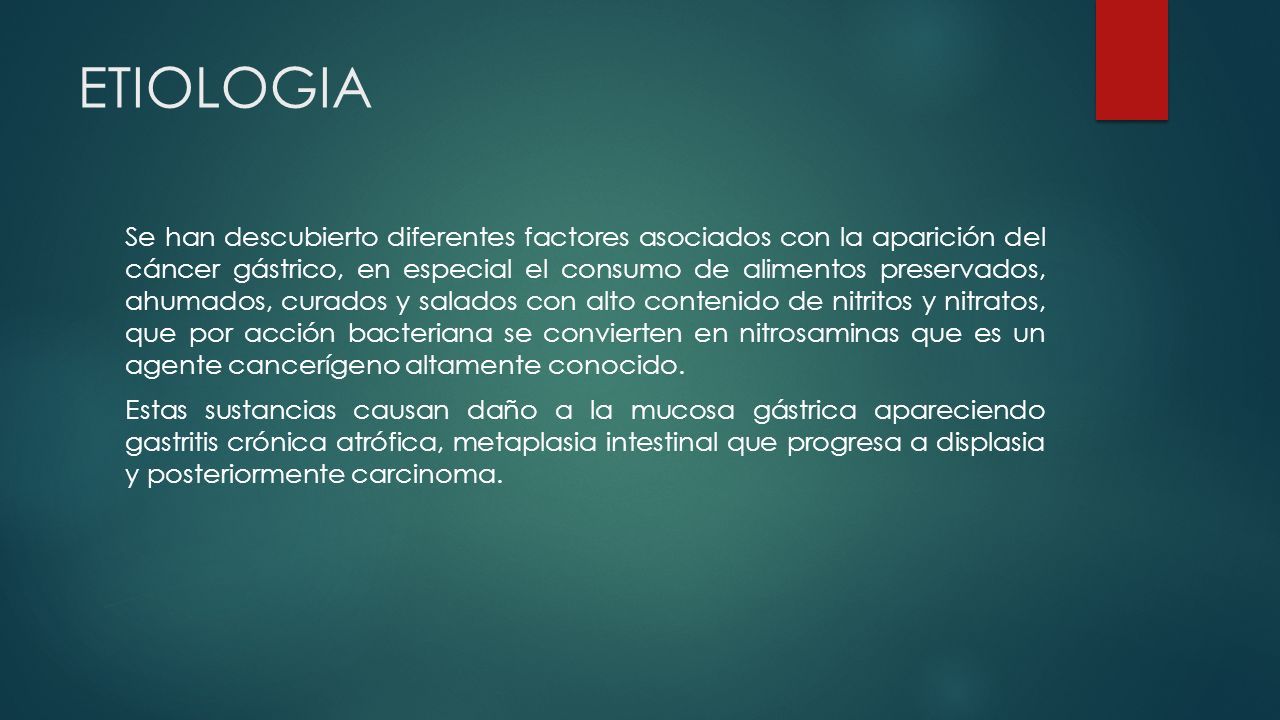 ETIOLOGIA

Se han descubierto diferentes factores asociados con la aparición del cáncer gástrico, en especial el consumo de alimentos preservados, ahumados, curados y salados con alto contenido de nitritos y nitratos, que por acción bacteriana se convierten en nitrosaminas que es un agente cancerígeno altamente conocido.

Estas sustancias causan daño a la mucosa gástrica apareciendo gastritis crónica atrófica, metaplasia intestinal que progresa a displasia y posteriormente carcinoma.